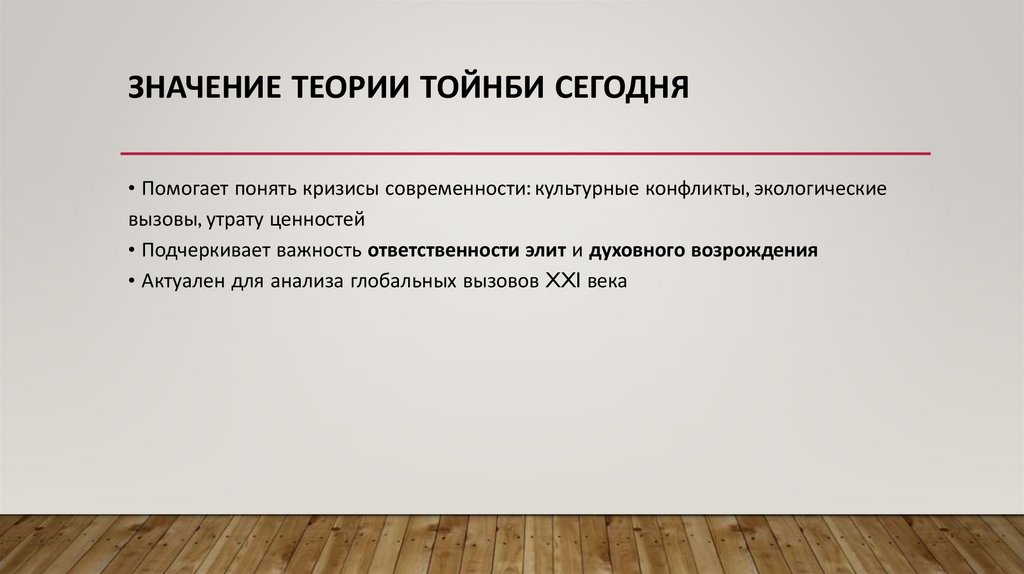 ЗНАЧЕНИЕ ТЕОРИИ ТОЙНБИ СЕГОДНЯ

• Помогает понять кризисы современности: культурные конфликты, экологические вызовы, утрату ценностей
• Подчеркивает важность ответственности элит и духовного возрождения
• Актуален для анализа глобальных вызовов XXI века